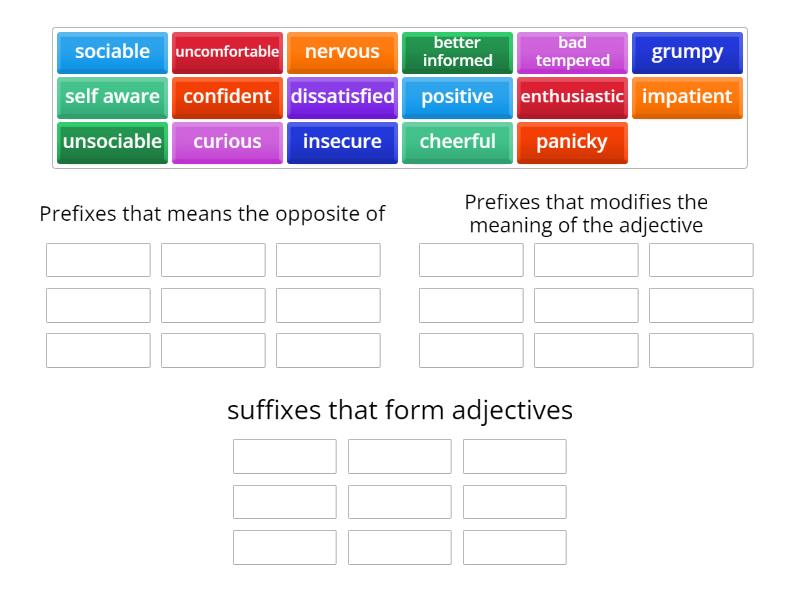 sociable
uncomfortable
nervous
better informed
bad tempered
grumpy
self aware
confident
dissatisfied
positive
enthusiastic
impatient
unsociable
curious
insecure
cheerful
panicky

Prefixes that means the opposite of

Prefixes that modifies the meaning of the adjective

suffixes that form adjectives